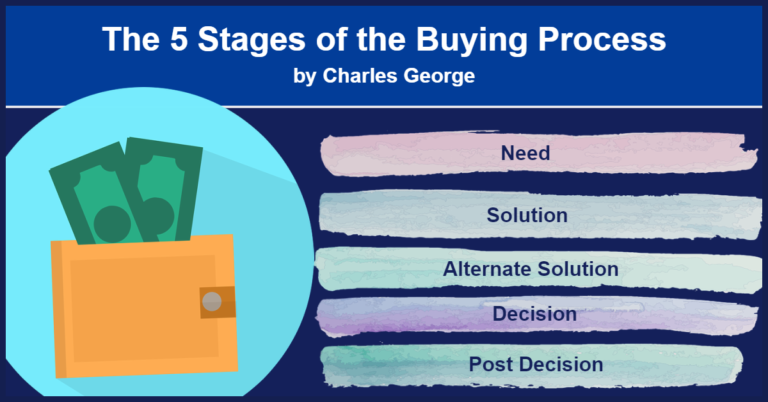 The 5 Stages of the Buying Process
by Charles George

Need

Solution

Alternate Solution

Decision

Post Decision